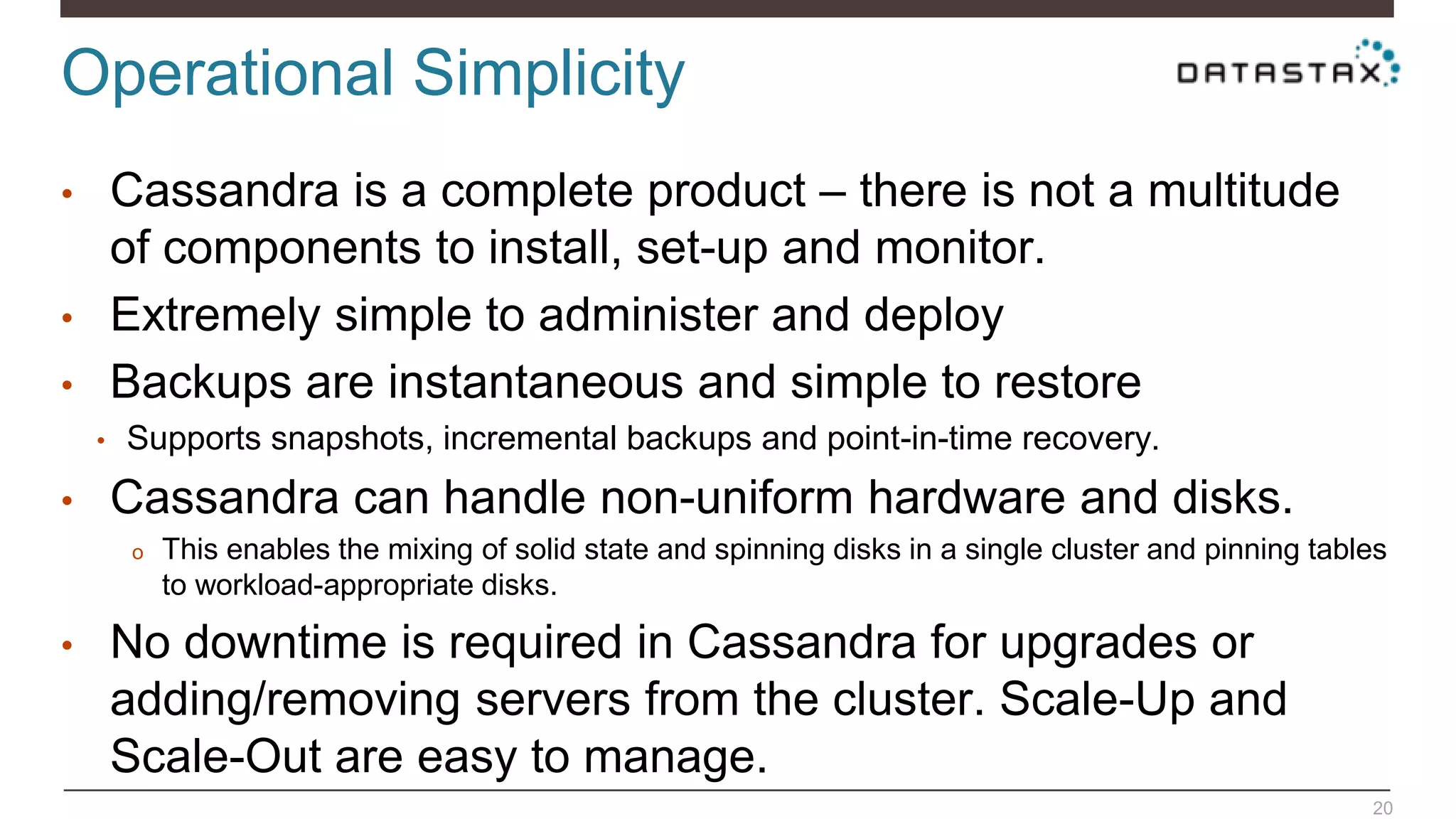 Operational Simplicity

DATASTAX

• Cassandra is a complete product – there is not a multitude of components to install, set-up and monitor.
• Extremely simple to administer and deploy
• Backups are instantaneous and simple to restore
  • Supports snapshots, incremental backups and point-in-time recovery.
• Cassandra can handle non-uniform hardware and disks.
  o This enables the mixing of solid state and spinning disks in a single cluster and pinning tables to workload-appropriate disks.
• No downtime is required in Cassandra for upgrades or adding/removing servers from the cluster. Scale-Up and Scale-Out are easy to manage.

20